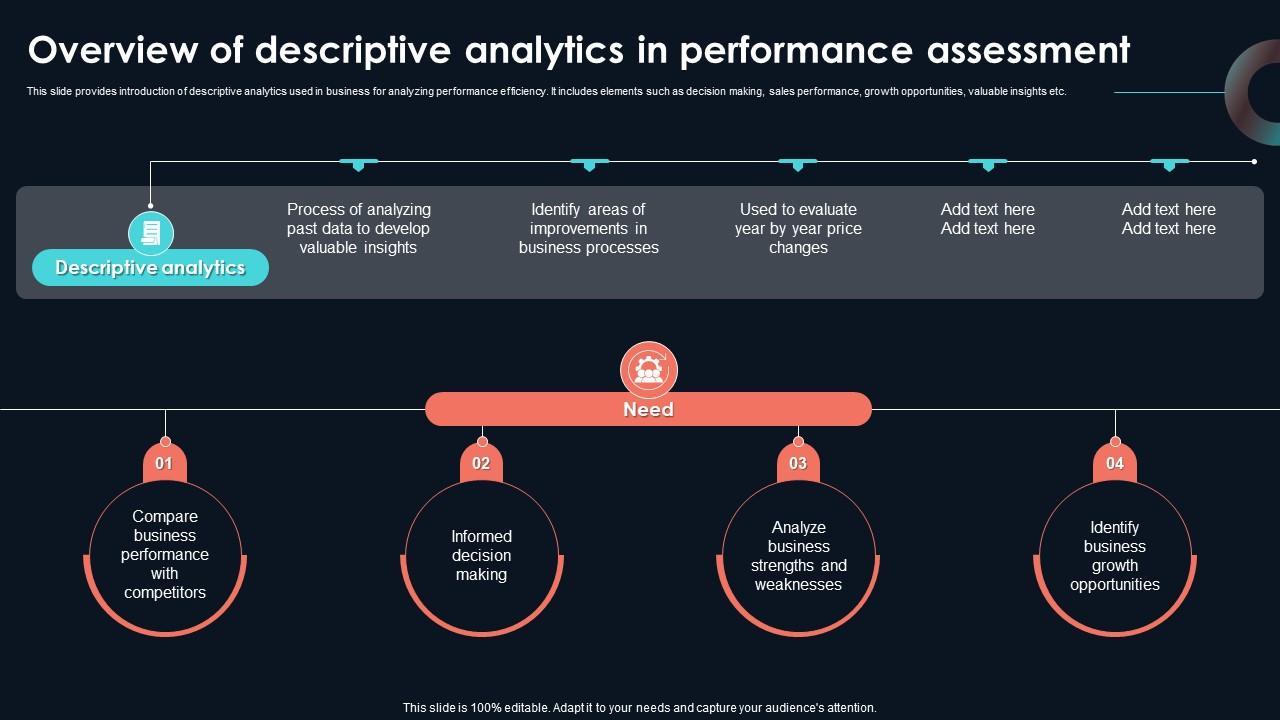 Overview of descriptive analytics in performance assessment

This slide provides introduction of descriptive analytics used in business for analyzing performance efficiency. It includes elements such as decision making, sales performance, growth opportunities, valuable insights etc.

Descriptive analytics

Process of analyzing past data to develop valuable insights

Identify areas of improvements in business processes

Used to evaluate year by year price changes

Add text here Add text here

Add text here Add text here

Need

01
Compare business performance with competitors

02
Informed decision making

03
Analyze business strengths and weaknesses

04
Identify business growth opportunities

This slide is 100% editable. Adapt it to your needs and capture your audience's attention.